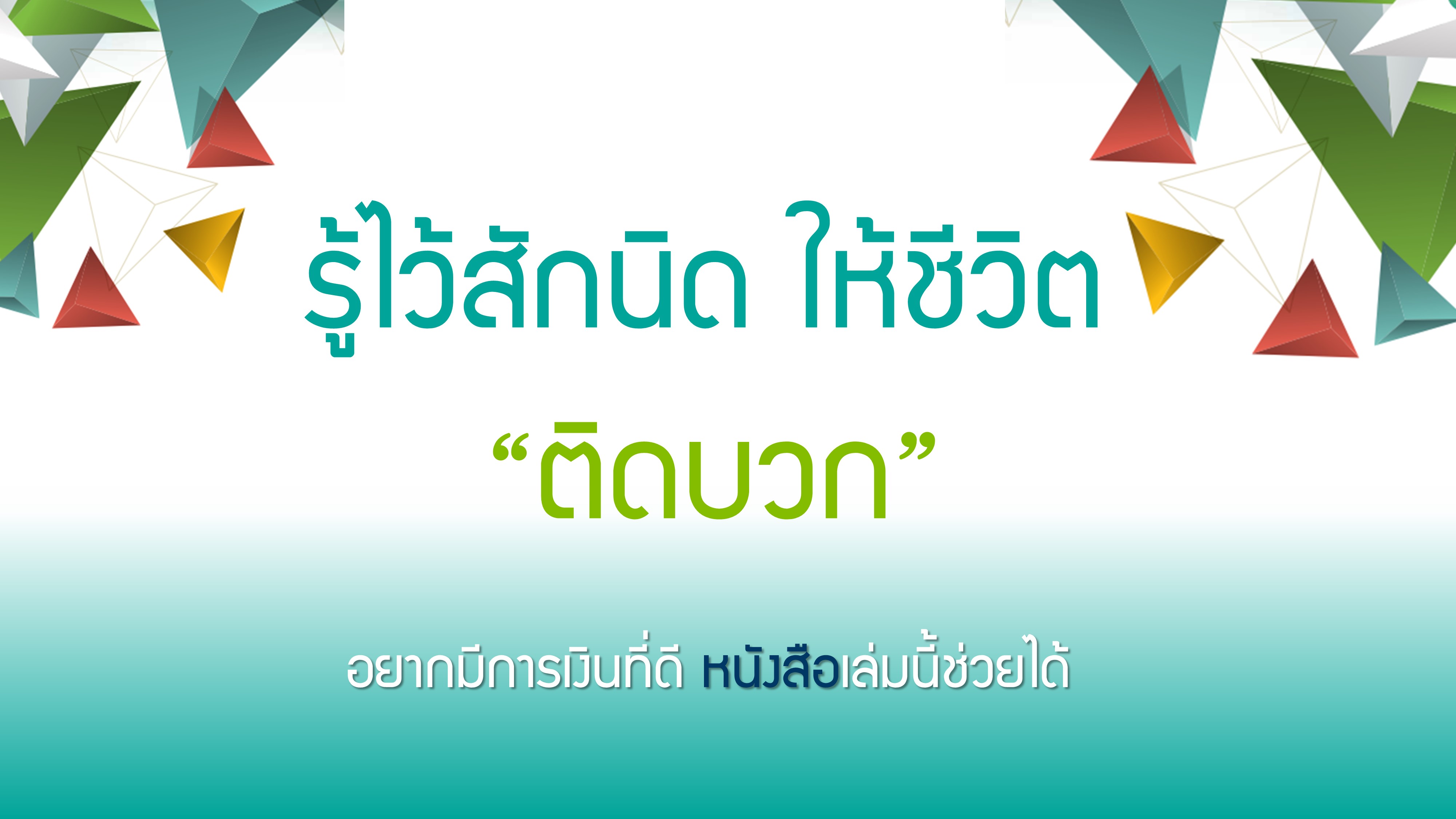 รู้ไว้สักนิด ให้ชีวิต

“ติดบวก”

อยากมีการเงินที่ดี หนังสือเล่มนี้ช่วยได้